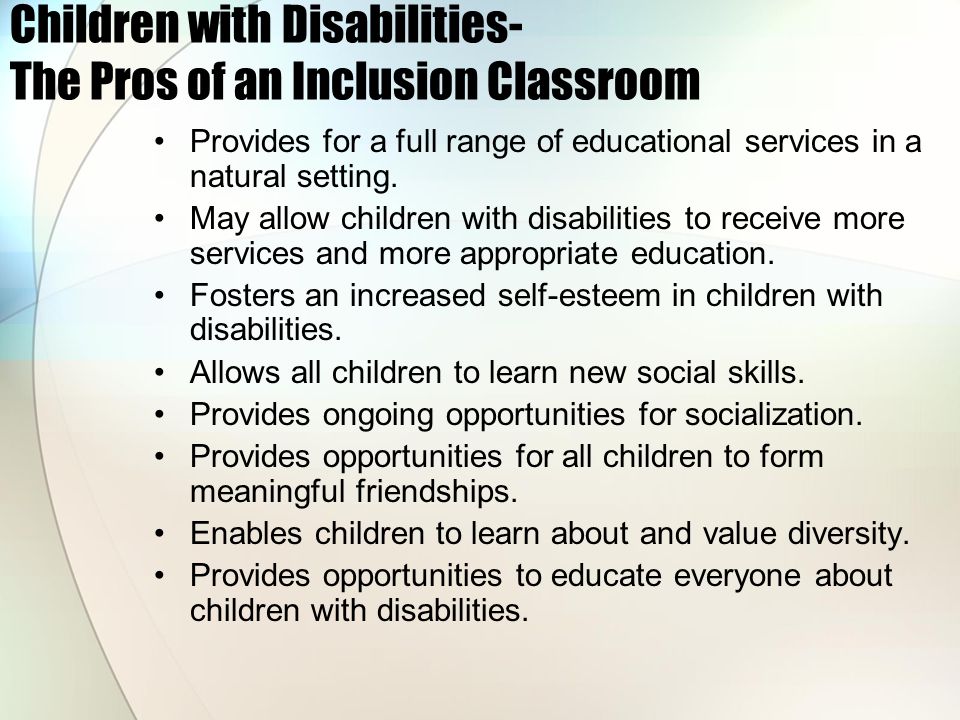 Children with Disabilities-
The Pros of an Inclusion Classroom

• Provides for a full range of educational services in a natural setting.
• May allow children with disabilities to receive more services and more appropriate education.
• Fosters an increased self-esteem in children with disabilities.
• Allows all children to learn new social skills.
• Provides ongoing opportunities for socialization.
• Provides opportunities for all children to form meaningful friendships.
• Enables children to learn about and value diversity.
• Provides opportunities to educate everyone about children with disabilities.